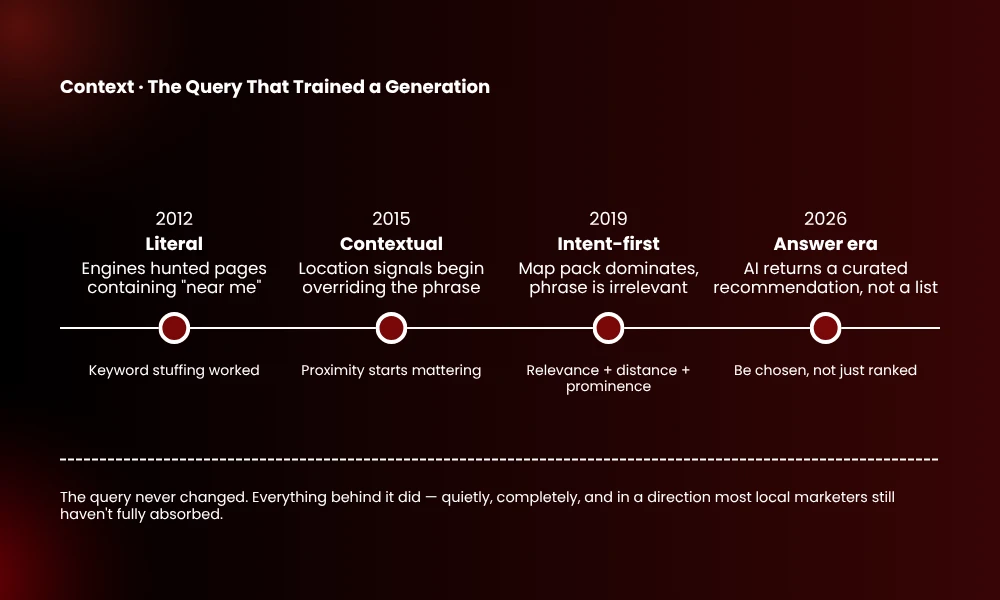 Context · The Query That Trained a Generation

2012
Literal
Engines hunted pages containing "near me"

Keyword stuffing worked

2015
Contextual
Location signals begin overriding the phrase

Proximity starts mattering

2019
Intent-first
Map pack dominates, phrase is irrelevant

Relevance + distance + prominence

2026
Answer era
AI returns a curated recommendation, not a list

Be chosen, not just ranked

The query never changed. Everything behind it did — quietly, completely, and in a direction most local marketers still haven't fully absorbed.